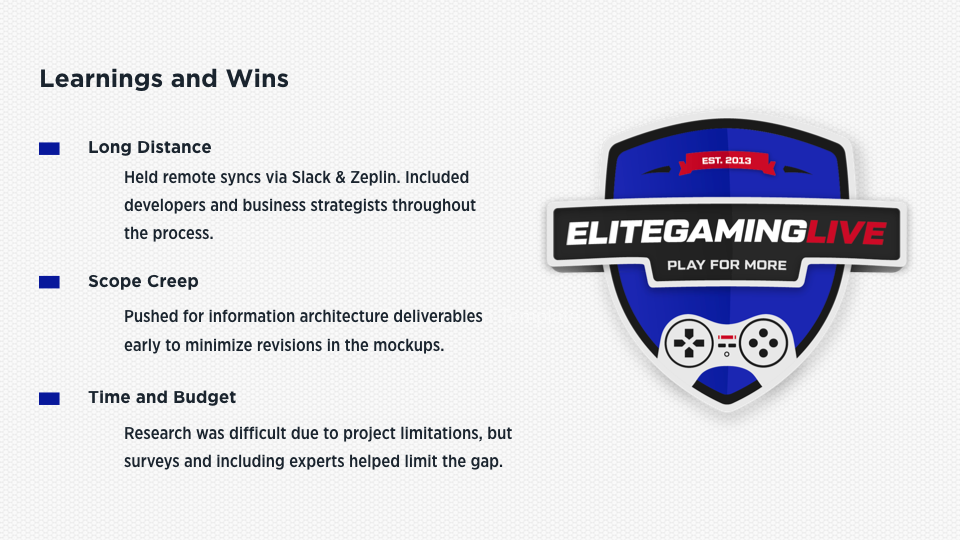 Learnings and Wins

Long Distance

Held remote syncs via Slack & Zeplin. Included developers and business strategists throughout the process.

Scope Creep

Pushed for information architecture deliverables early to minimize revisions in the mockups.

Time and Budget

Research was difficult due to project limitations, but surveys and including experts helped limit the gap.

EST. 2013

ELITEGAMINGLIVE

PLAY FOR MORE